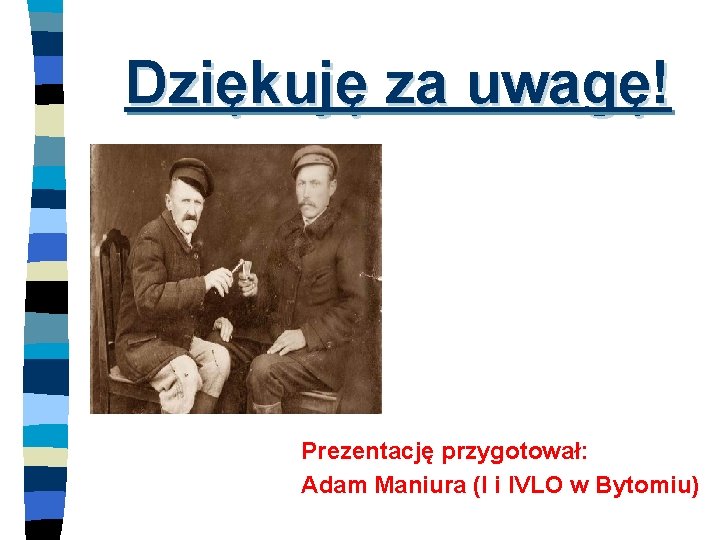 Dziękuję za uwagę!

Prezentację przygotował:
Adam Maniura (I i IVLO w Bytomiu)